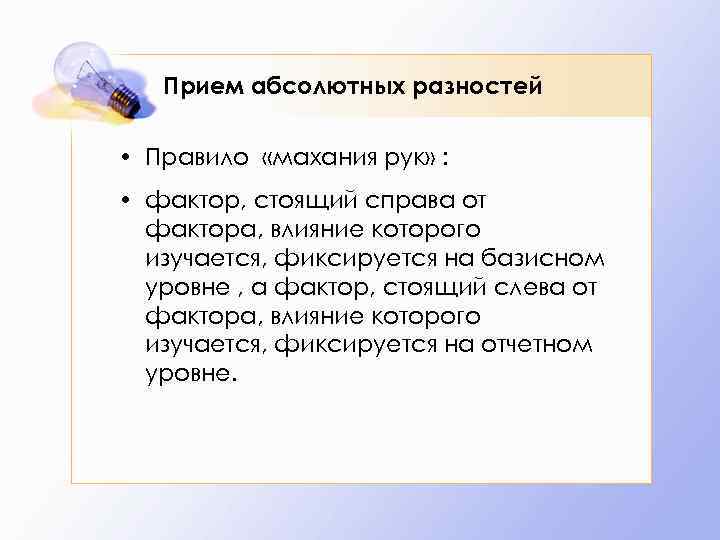 Прием абсолютных разностей

• Правило «махания рук» :

• фактор, стоящий справа от фактора, влияние которого изучается, фиксируется на базисном уровне , а фактор, стоящий слева от фактора, влияние которого изучается, фиксируется на отчетном уровне.